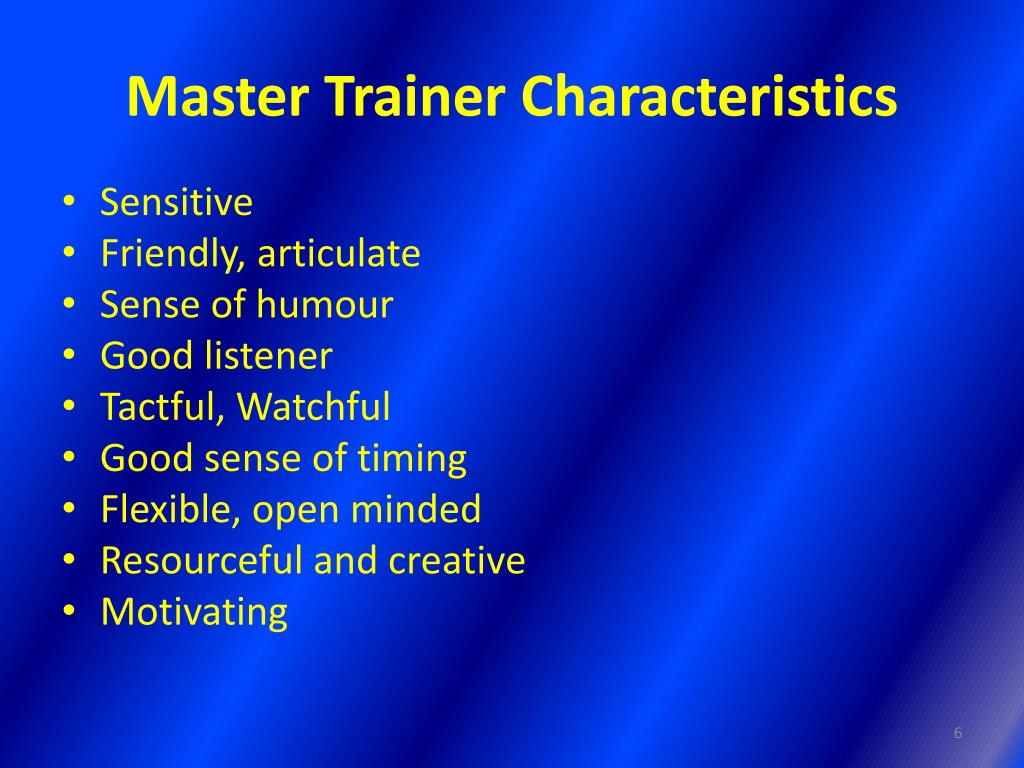 Master Trainer Characteristics

• Sensitive
• Friendly, articulate
• Sense of humour
• Good listener
• Tactful, Watchful
• Good sense of timing
• Flexible, open minded
• Resourceful and creative
• Motivating

6